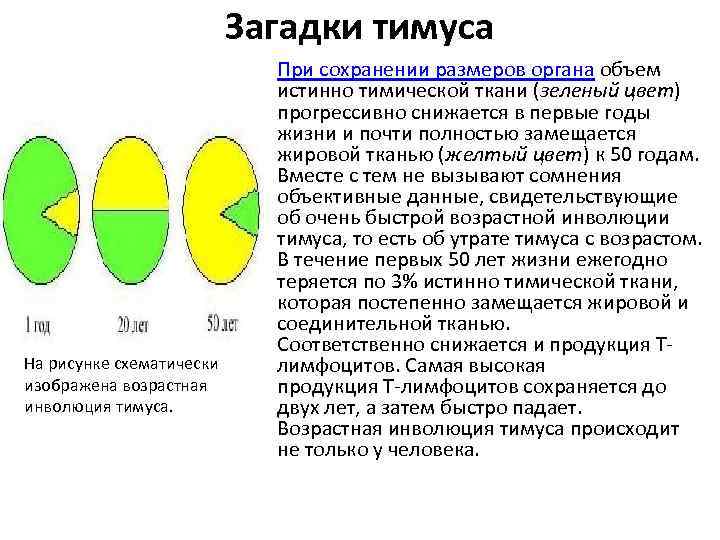 Загадки тимуса

1 год

20 лет

50 лет

На рисунке схематически изображена возрастная инволюция тимуса.

При сохранении размеров органа объем истинно тимической ткани (зеленый цвет) прогрессивно снижается в первые годы жизни и почти полностью замещается жировой тканью (желтый цвет) к 50 годам. Вместе с тем не вызывают сомнения объективные данные, свидетельствующие об очень быстрой возрастной инволюции тимуса, то есть об утрате тимуса с возрастом. В течение первых 50 лет жизни ежегодно теряется по 3% истинно тимической ткани, которая постепенно замещается жировой и соединительной тканью.
Соответственно снижается и продукция Т-лимфоцитов. Самая высокая продукция Т-лимфоцитов сохраняется до двух лет, а затем быстро падает.
Возрастная инволюция тимуса происходит не только у человека.